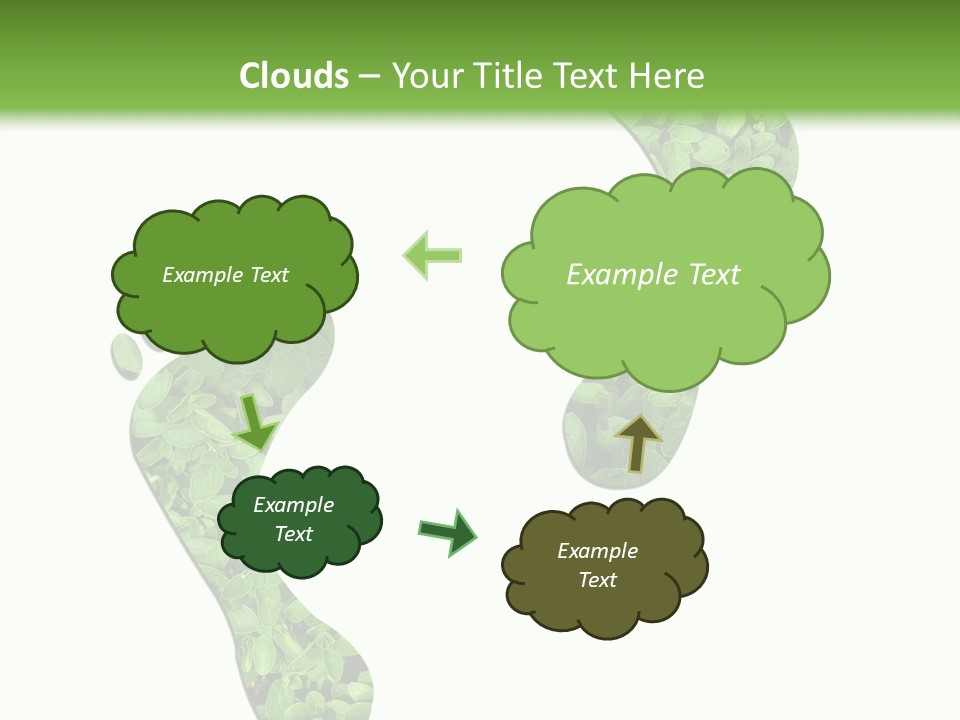 Clouds – Your Title Text Here

Example Text

Example Text

Example Text

Example Text